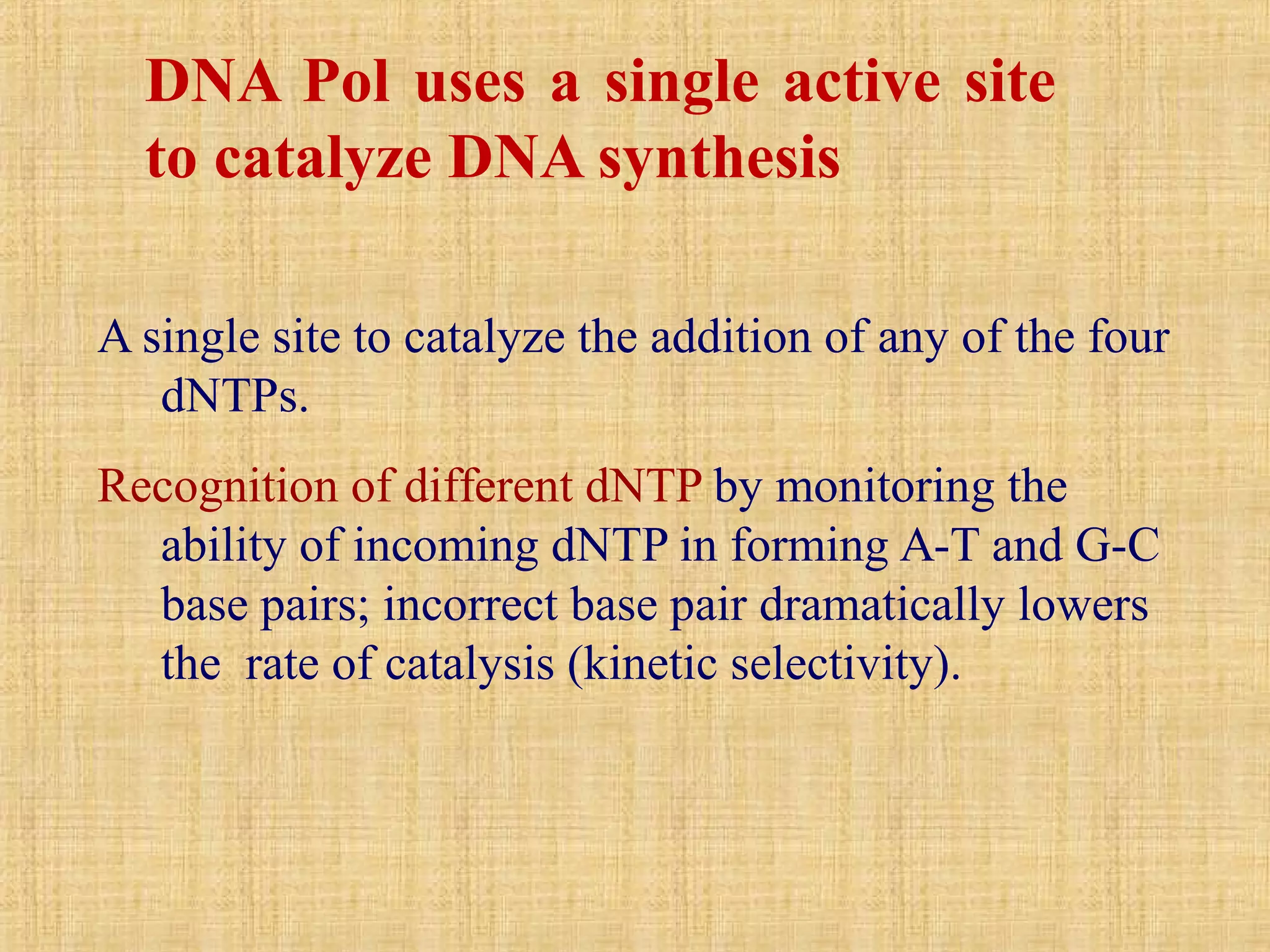 DNA Pol uses a single active site to catalyze DNA synthesis

A single site to catalyze the addition of any of the four dNTPs.

Recognition of different dNTP by monitoring the ability of incoming dNTP in forming A-T and G-C base pairs; incorrect base pair dramatically lowers the rate of catalysis (kinetic selectivity).